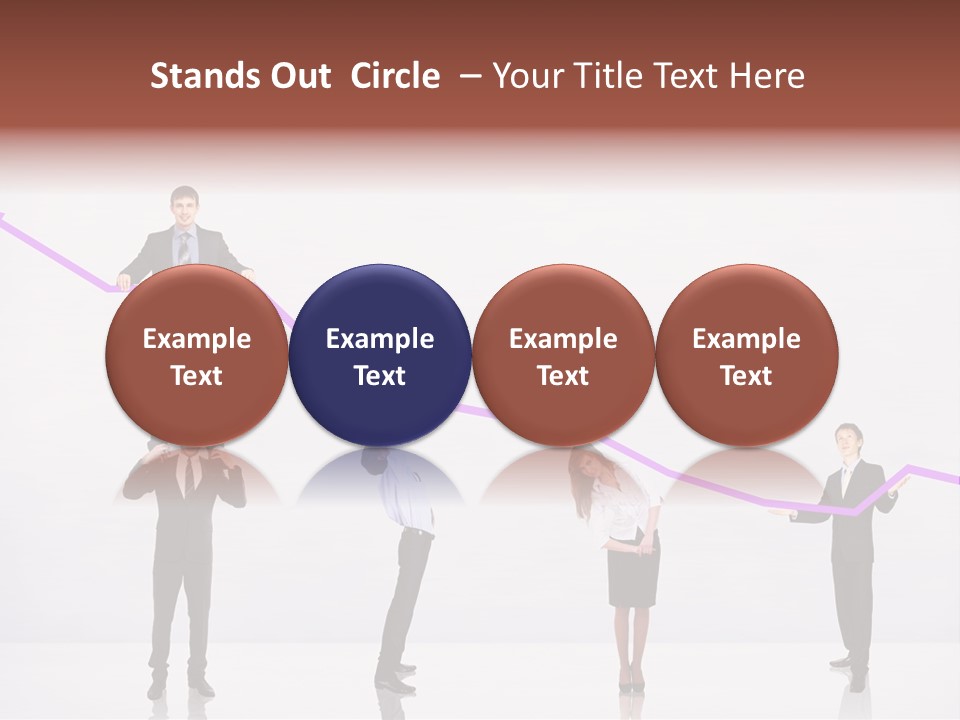 Stands Out Circle – Your Title Text Here

Example Text

Example Text

Example Text

Example Text